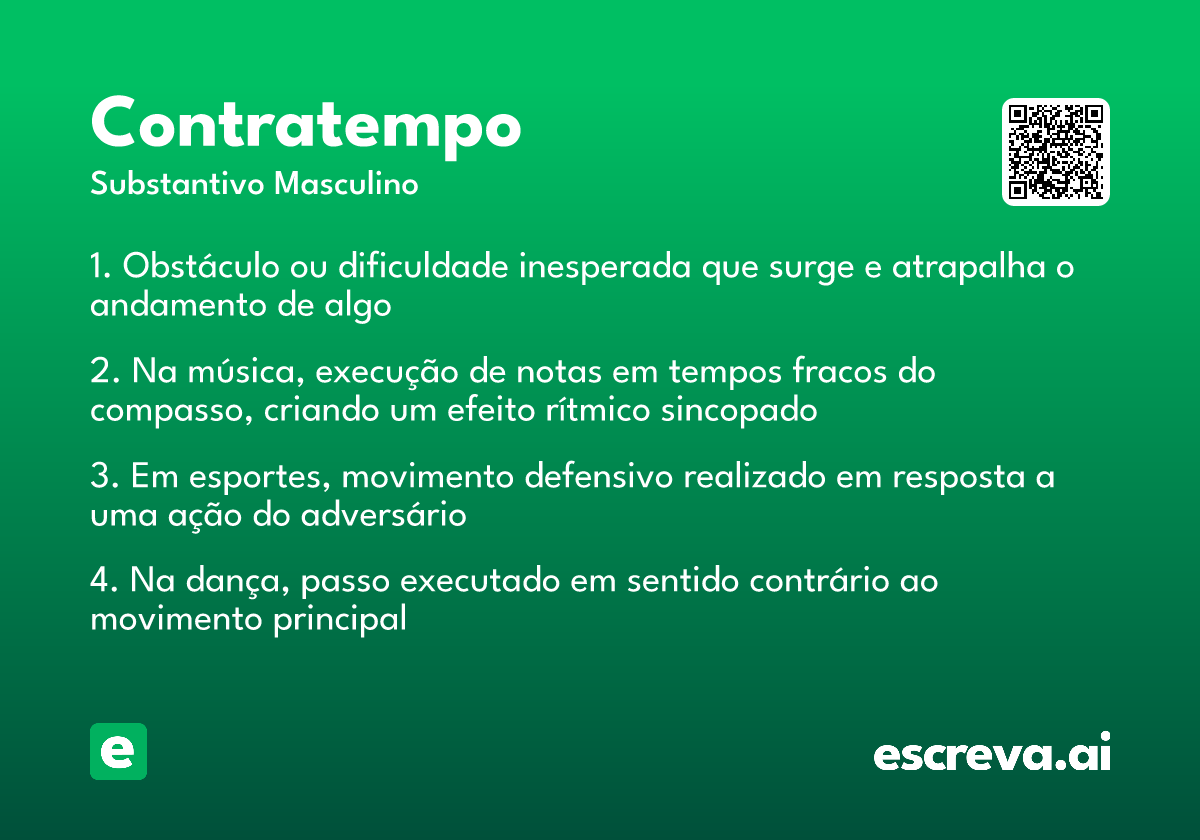 Contratempo
Substantivo Masculino

1. Obstáculo ou dificuldade inesperada que surge e atrapalha o andamento de algo

2. Na música, execução de notas em tempos fracos do compasso, criando um efeito rítmico sincopado

3. Em esportes, movimento defensivo realizado em resposta a uma ação do adversário

4. Na dança, passo executado em sentido contrário ao movimento principal

e

escreva.ai